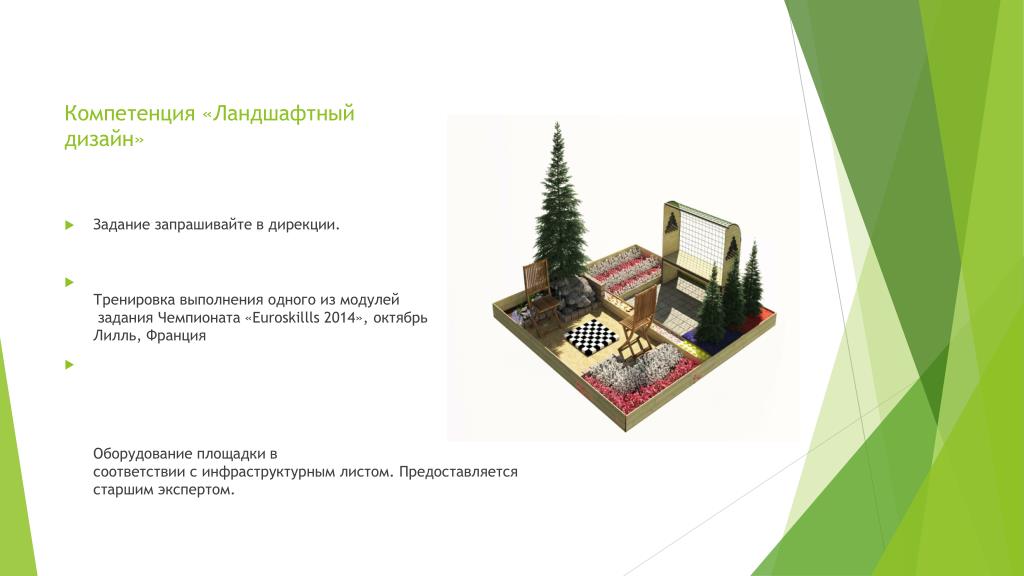 Компетенция «Ландшафтный дизайн»

Задание запрашивайте в дирекции.

Тренировка выполнения одного из модулей задания Чемпионата «Euroskillls 2014», октябрь Лилль, Франция

Оборудование площадки в соответствии с инфраструктурным листом. Предоставляется старшим экспертом.